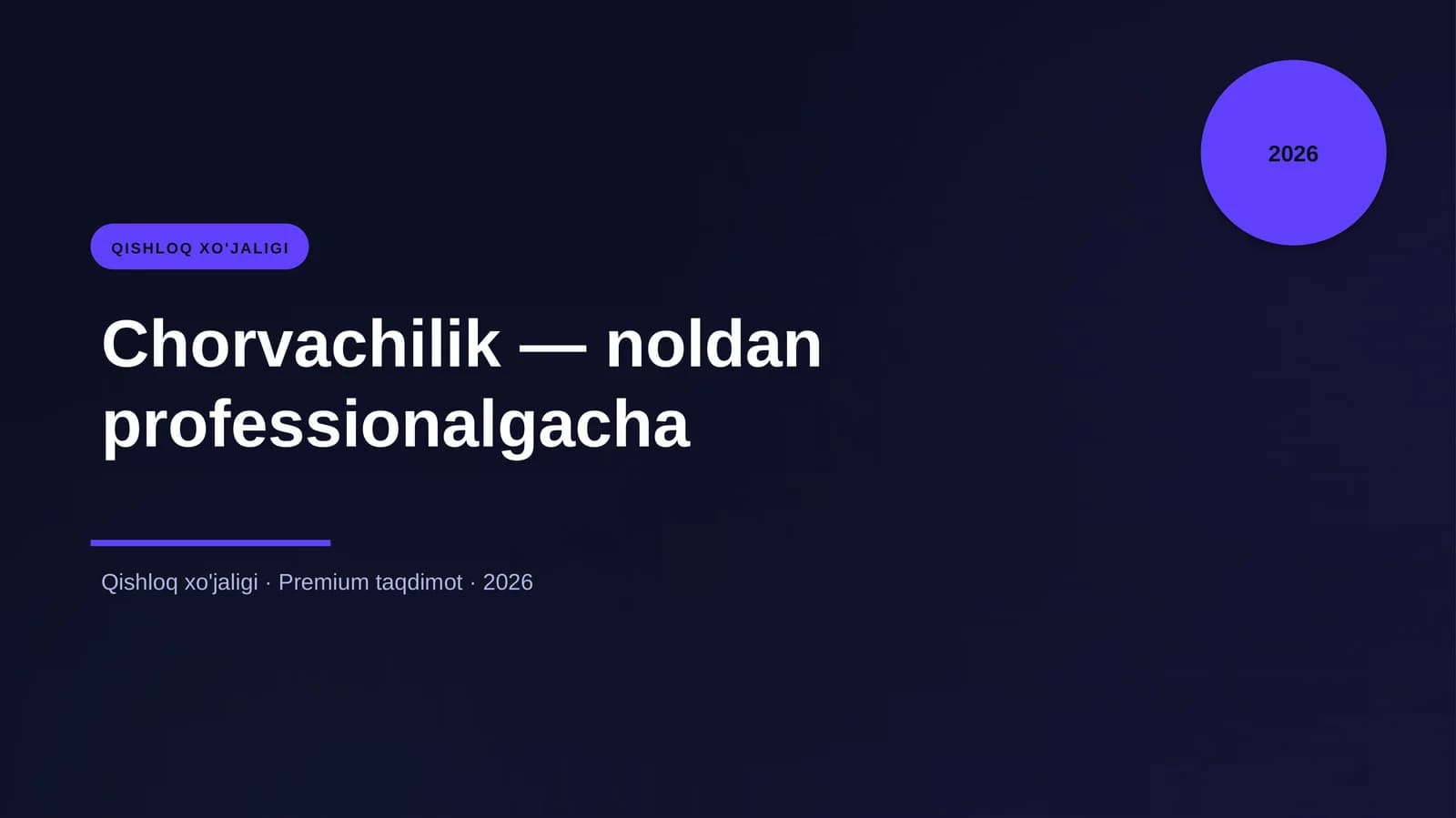 2026

QISHLOQ XO'JALIGI

Chorvachilik — noldan professionalgacha

Qishloq xo'jaligi · Premium taqdimot · 2026